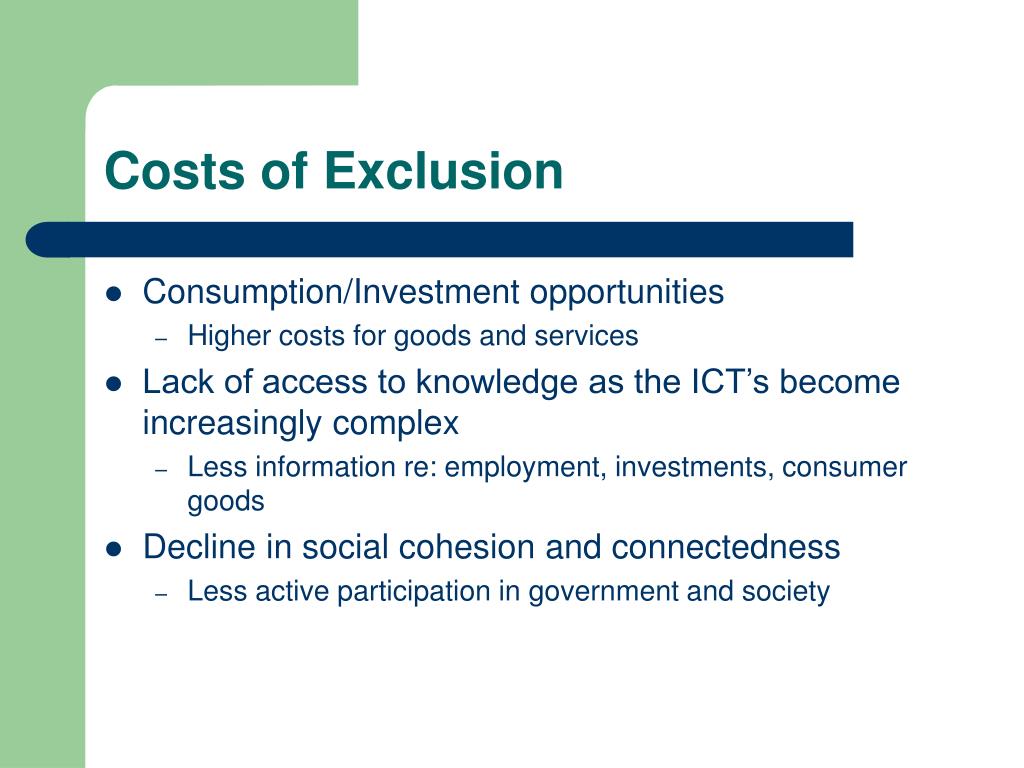 Costs of Exclusion

- Consumption/Investment opportunities
  – Higher costs for goods and services
- Lack of access to knowledge as the ICT’s become increasingly complex
  – Less information re: employment, investments, consumer goods
- Decline in social cohesion and connectedness
  – Less active participation in government and society